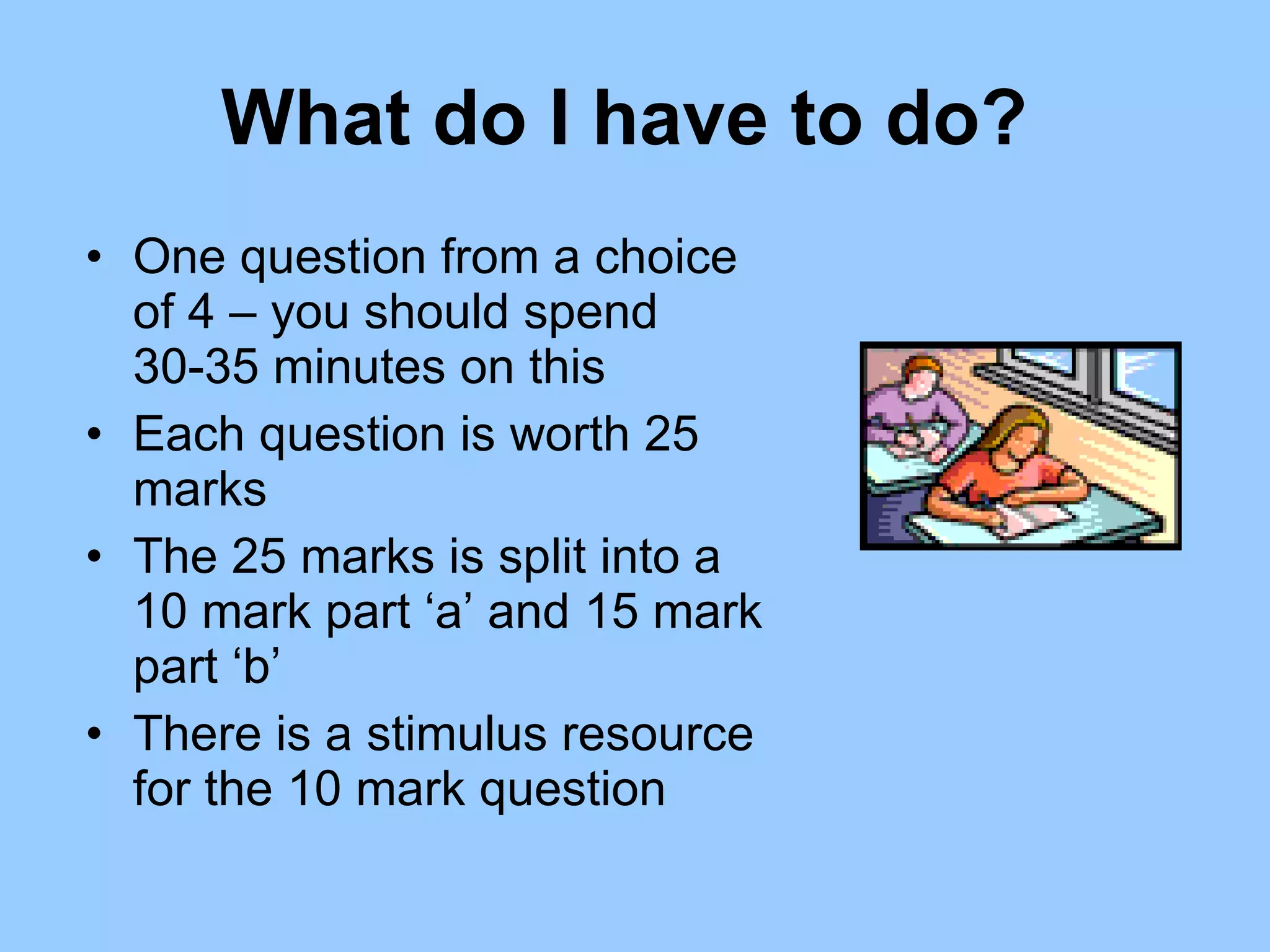 What do I have to do?

• One question from a choice of 4 – you should spend 30-35 minutes on this
• Each question is worth 25 marks
• The 25 marks is split into a 10 mark part ‘a’ and 15 mark part ‘b’
• There is a stimulus resource for the 10 mark question